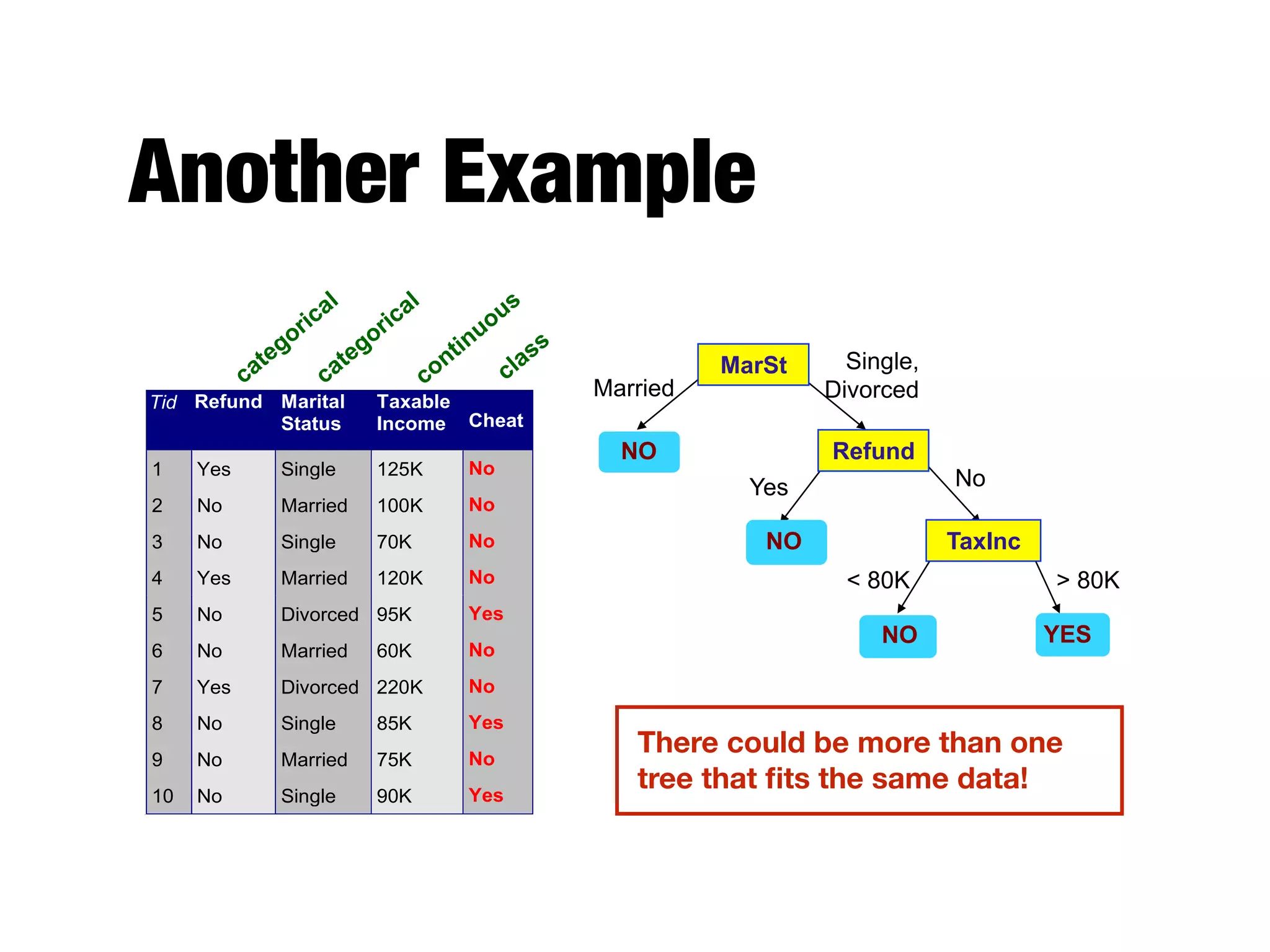 Another Example

categorical categorical continuous class

| Tid | Refund | Marital Status | Taxable Income | Cheat |
|---|---|---|---|---|
| 1 | Yes | Single | 125K | No |
| 2 | No | Married | 100K | No |
| 3 | No | Single | 70K | No |
| 4 | Yes | Married | 120K | No |
| 5 | No | Divorced | 95K | Yes |
| 6 | No | Married | 60K | No |
| 7 | Yes | Divorced | 220K | No |
| 8 | No | Single | 85K | Yes |
| 9 | No | Married | 75K | No |
| 10 | No | Single | 90K | Yes |

MarSt
Married
Single, Divorced
NO
Refund
Yes
No
NO
TaxInc
< 80K
> 80K
NO
YES

There could be more than one tree that fits the same data!